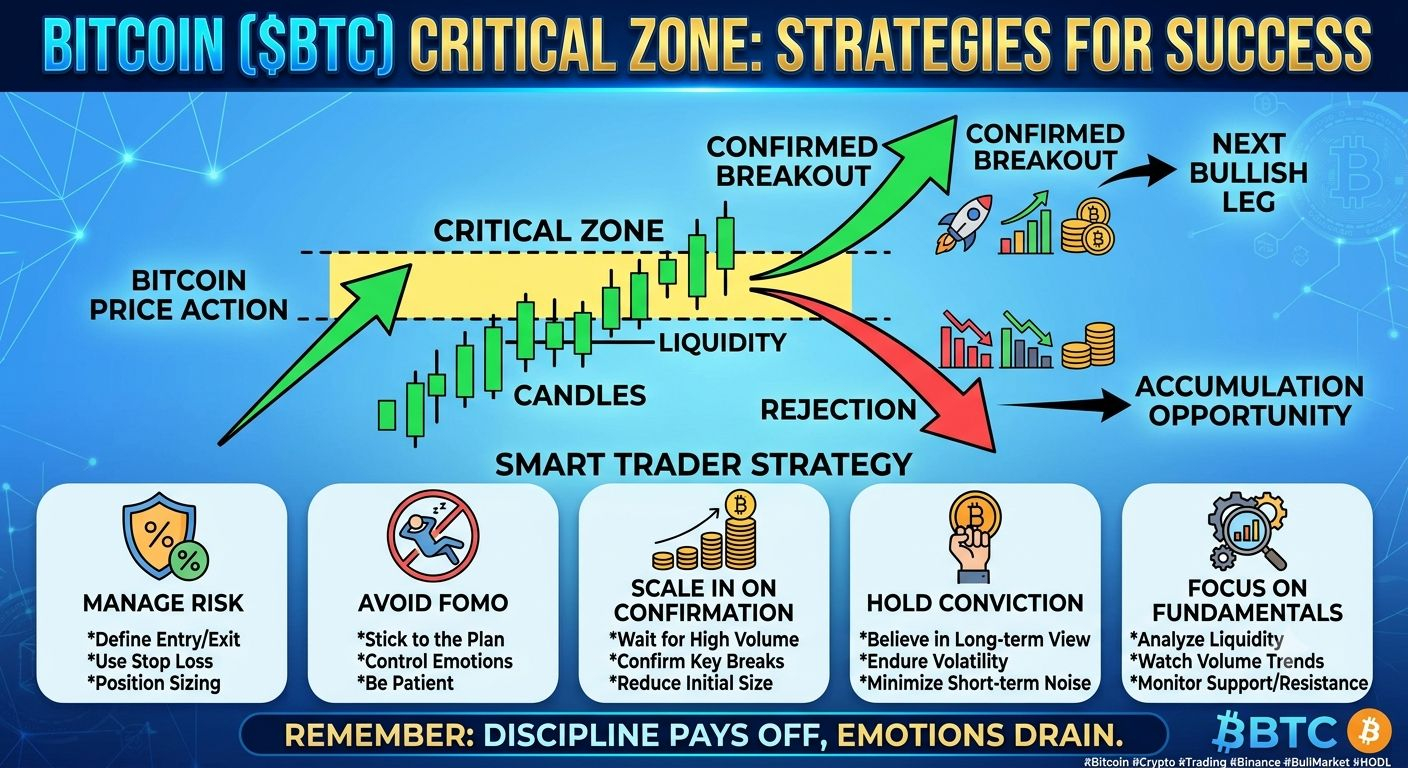 BITCOIN ($BTC) CRITICAL ZONE: STRATEGIES FOR SUCCESS

BITCOIN PRICE ACTION

CRITICAL ZONE

CONFIRMED BREAKOUT

CONFIRMED BREAKOUT

NEXT BULLISH LEG

LIQUIDITY

CANDLES

REJECTION

ACCUMULATION OPPORTUNITY

SMART TRADER STRATEGY

MANAGE RISK
*Define Entry/Exit
*Use Stop Loss
*Position Sizing

AVOID FOMO
*Stick to the Plan
*Control Emotions
*Be Patient

SCALE IN ON CONFIRMATION
*Wait for High Volume
*Confirm Key Breaks
*Reduce Initial Size

HOLD CONVICTION
*Believe in Long-term View
*Endure Volatility
*Minimize Short-term Noise

FOCUS ON FUNDAMENTALS
*Analyze Liquidity
*Watch Volume Trends
*Monitor Support/Resistance

REMEMBER: DISCIPLINE PAYS OFF, EMOTIONS DRAIN.

BTC

#Bitcoin #Crypto #Trading #Binance #BullMarket #HODL